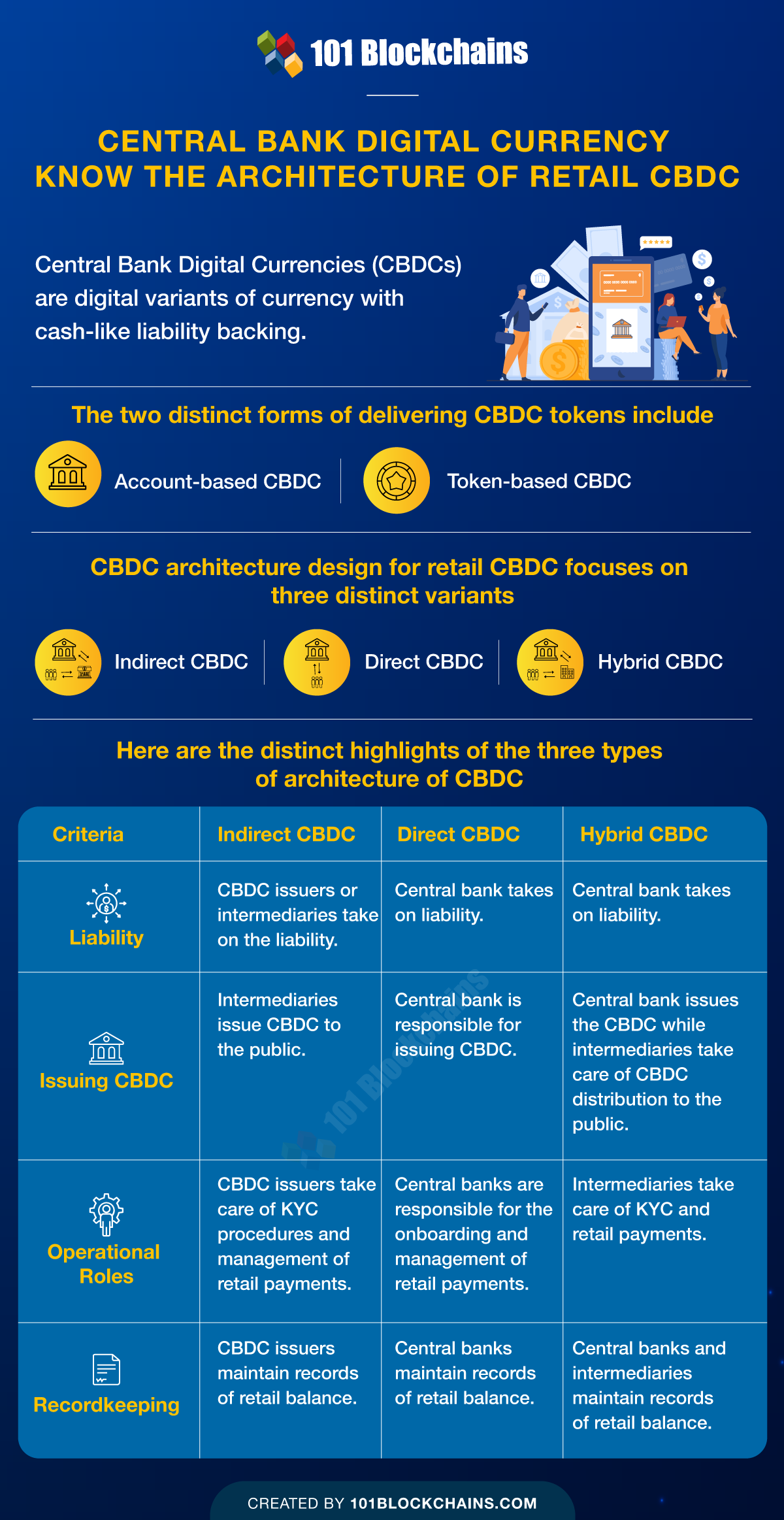 101 Blockchains

CENTRAL BANK DIGITAL CURRENCY KNOW THE ARCHITECTURE OF RETAIL CBDC

Central Bank Digital Currencies (CBDCs) are digital variants of currency with cash-like liability backing.

The two distinct forms of delivering CBDC tokens include

Account-based CBDC

Token-based CBDC

CBDC architecture design for retail CBDC focuses on three distinct variants

Indirect CBDC

Direct CBDC

Hybrid CBDC

Here are the distinct highlights of the three types of architecture of CBDC

| Criteria | Indirect CBDC | Direct CBDC | Hybrid CBDC |
|---|---|---|---|
| Liability | CBDC issuers or intermediaries take on the liability. | Central bank takes on liability. | Central bank takes on liability. |
| Issuing CBDC | Intermediaries issue CBDC to the public. | Central bank is responsible for issuing CBDC. | Central bank issues the CBDC while intermediaries take care of CBDC distribution to the public. |
| Operational Roles | CBDC issuers take care of KYC procedures and management of retail payments. | Central banks are responsible for the onboarding and management of retail payments. | Intermediaries take care of KYC and retail payments. |
| Recordkeeping | CBDC issuers maintain records of retail balance. | Central banks maintain records of retail balance. | Central banks and intermediaries maintain records of retail balance. |

101 Blockchains

CREATED BY 101BLOCKCHAINS.COM